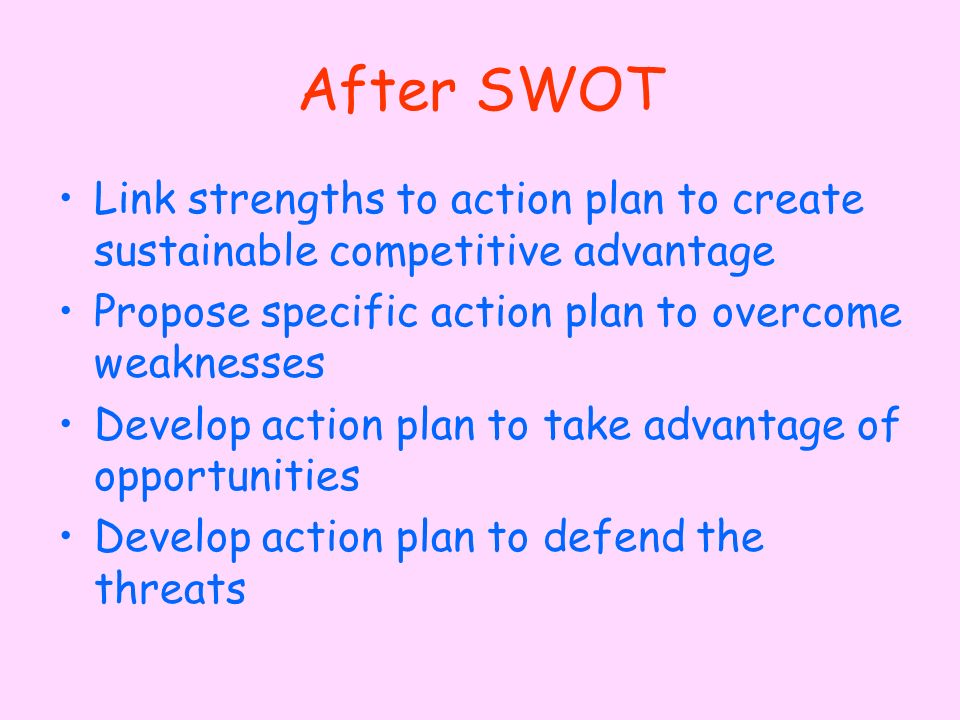 After SWOT

• Link strengths to action plan to create sustainable competitive advantage
• Propose specific action plan to overcome weaknesses
• Develop action plan to take advantage of opportunities
• Develop action plan to defend the threats